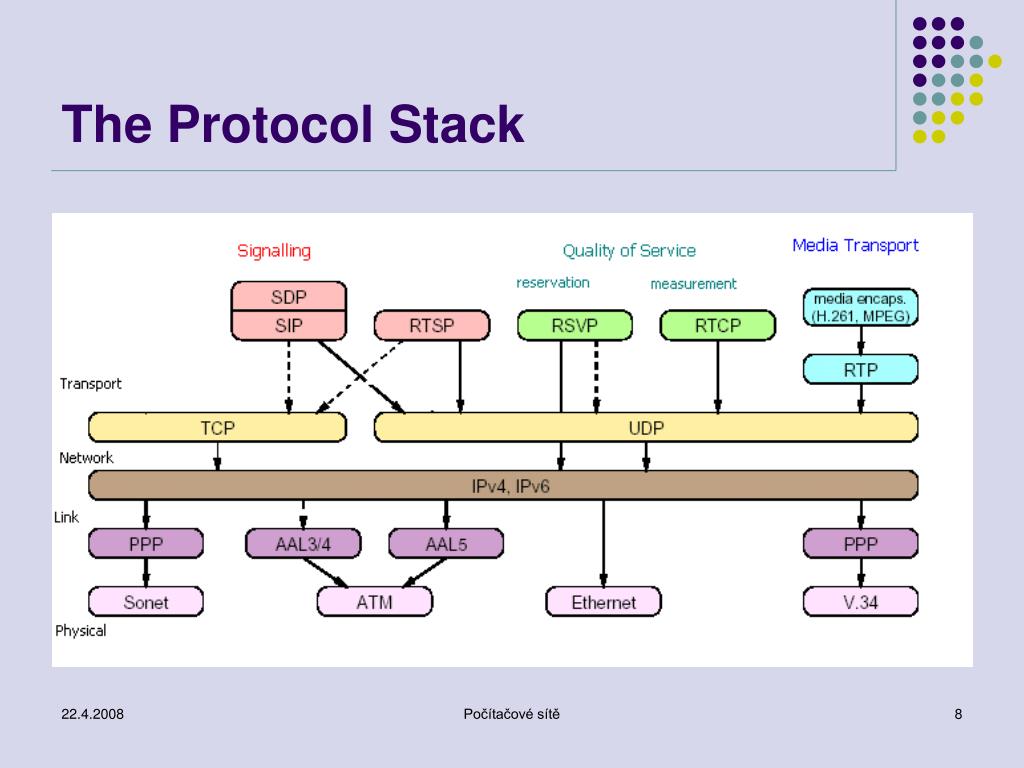 The Protocol Stack

Signalling

Quality of Service

Media Transport

reservation

measurement

SDP

SIP

RTSP

RSVP

RTCP

media encaps. (H.261, MPEG)

RTP

Transport

TCP

UDP

Network

IPv4, IPv6

Link

PPP

AAL3/4

AAL5

PPP

Sonet

ATM

Ethernet

V.34

Physical

22.4.2008

Počítačové sítě

8